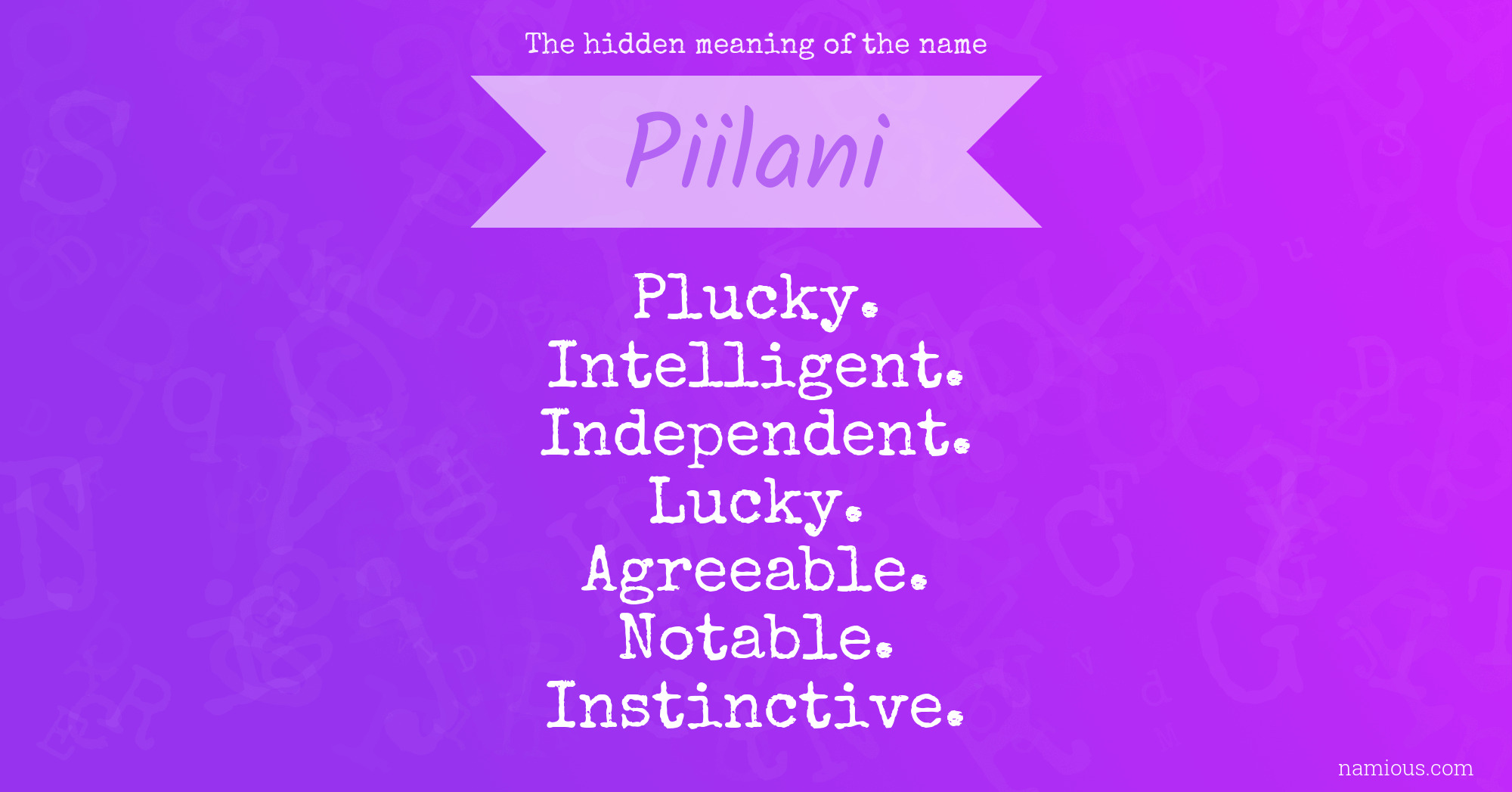 The hidden meaning of the name

Piilani

Plucky.
Intelligent.
Independent.
Lucky.
Agreeable.
Notable.
Instinctive.

namious.com